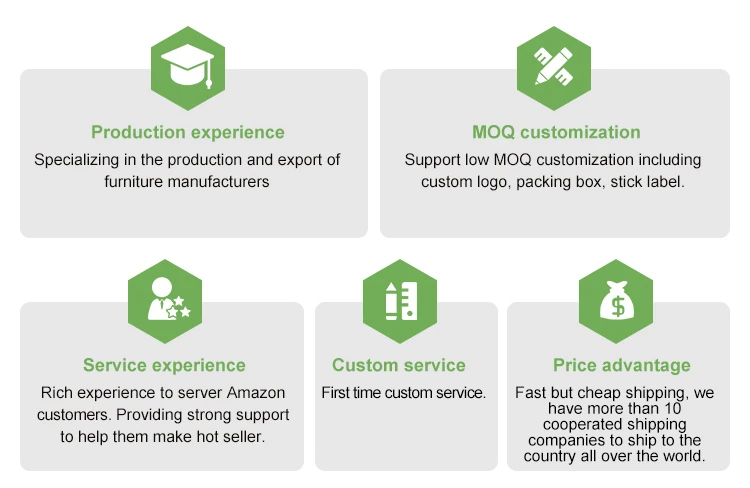 Production experience
Specializing in the production and export of furniture manufacturers

MOQ customization
Support low MOQ customization including custom logo, packing box, stick label.

Service experience
Rich experience to server Amazon customers. Providing strong support to help them make hot seller.

Custom service
First time custom service.

Price advantage
Fast but cheap shipping, we have more than 10 cooperated shipping companies to ship to the country all over the world.